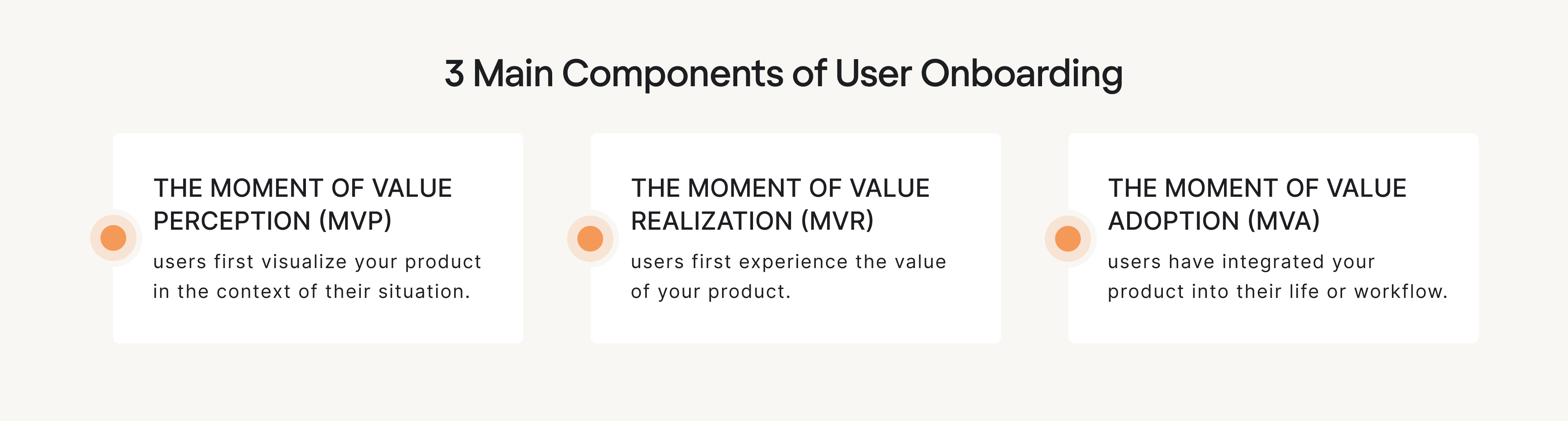 3 Main Components of User Onboarding

THE MOMENT OF VALUE PERCEPTION (MVP)

users first visualize your product in the context of their situation.

THE MOMENT OF VALUE REALIZATION (MVR)

users first experience the value of your product.

THE MOMENT OF VALUE ADOPTION (MVA)

users have integrated your product into their life or workflow.